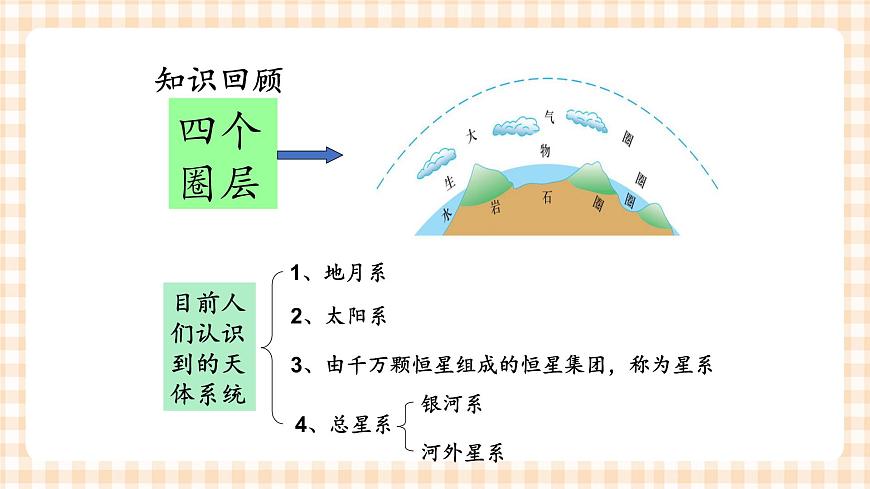 知识回顾

四个圈层

大 气 圈
生 物 圈
水 圈
岩 石 圈

目前人们认识到的天体系统

1、地月系

2、太阳系

3、由千万颗恒星组成的恒星集团，称为星系

4、总星系

银河系

河外星系